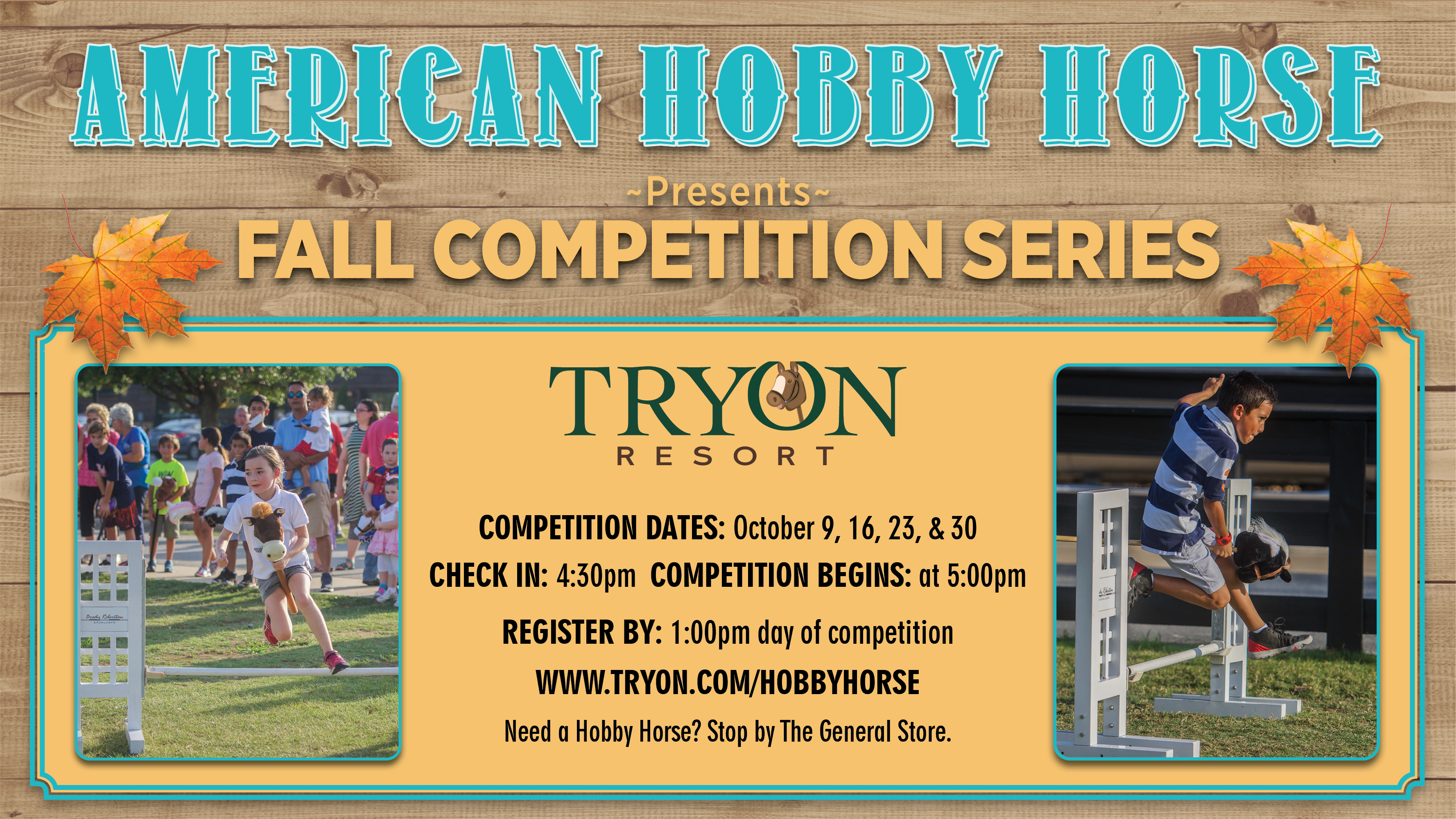 AMERICAN HOBBY HORSE

~Presents~

FALL COMPETITION SERIES

TRYON
RESORT

COMPETITION DATES: October 9, 16, 23, & 30

CHECK IN: 4:30pm COMPETITION BEGINS: at 5:00pm

REGISTER BY: 1:00pm day of competition

WWW.TRYON.COM/HOBBYHORSE

Need a Hobby Horse? Stop by The General Store.